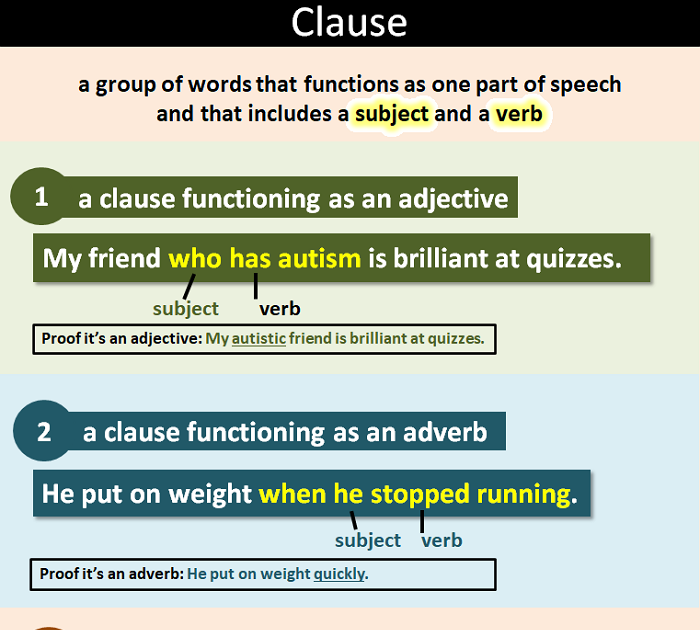 Clause

a group of words that functions as one part of speech and that includes a subject and a verb

1 a clause functioning as an adjective

My friend who has autism is brilliant at quizzes.

subject verb

Proof it's an adjective: My autistic friend is brilliant at quizzes.

2 a clause functioning as an adverb

He put on weight when he stopped running.

subject verb

Proof it's an adverb: He put on weight quickly.